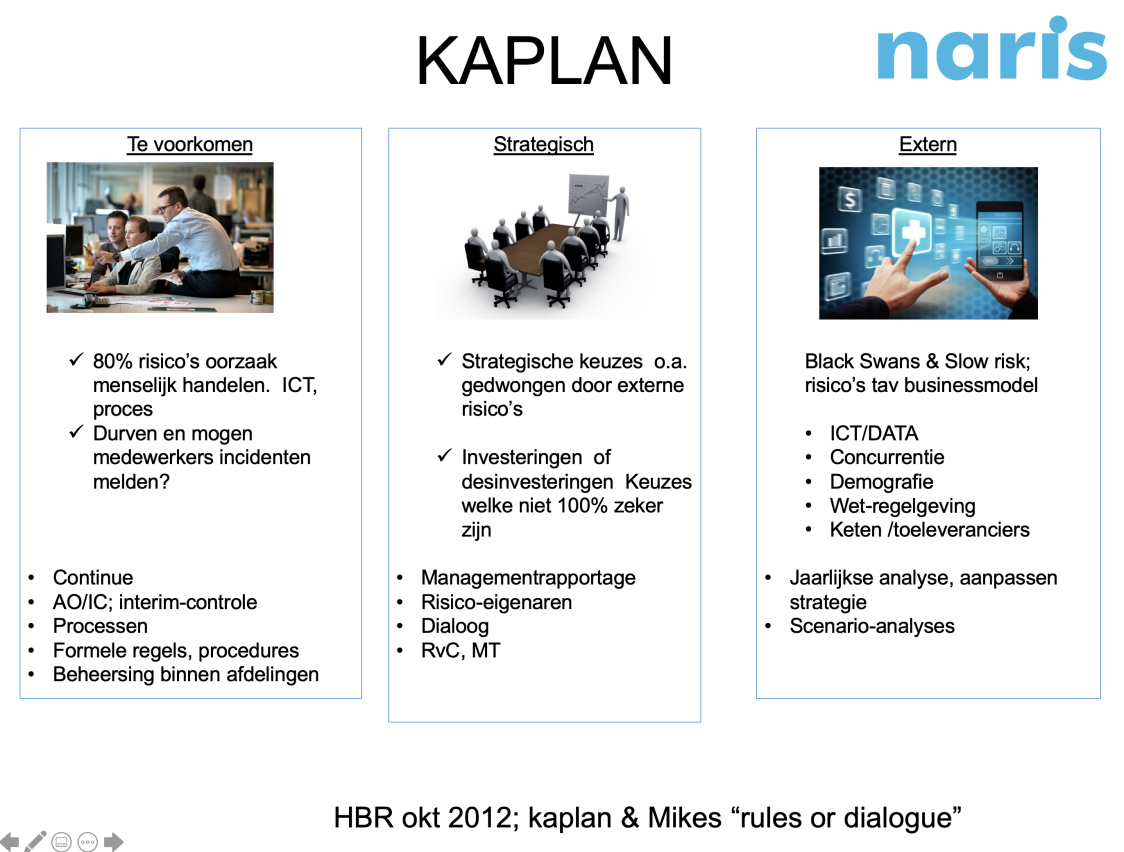 KAPLAN

naris

Te voorkomen

✓ 80% risico's oorzaak menselijk handelen. ICT, proces
✓ Durven en mogen medewerkers incidenten melden?

• Continue
• AO/IC; interim-controle
• Processen
• Formele regels, procedures
• Beheersing binnen afdelingen

Strategisch

✓ Strategische keuzes o.a. gedwongen door externe risico's

✓ Investeringen of desinvesteringen Keuzes welke niet 100% zeker zijn

• Managementrapportage
• Risico-eigenaren
• Dialoog
• RvC, MT

Extern

Black Swans & Slow risk; risico's tav businessmodel

• ICT/DATA
• Concurrentie
• Demografie
• Wet-regelgeving
• Keten /toeleveranciers

• Jaarlijkse analyse, aanpassen strategie
• Scenario-analyses

HBR okt 2012; kaplan & Mikes "rules or dialogue"